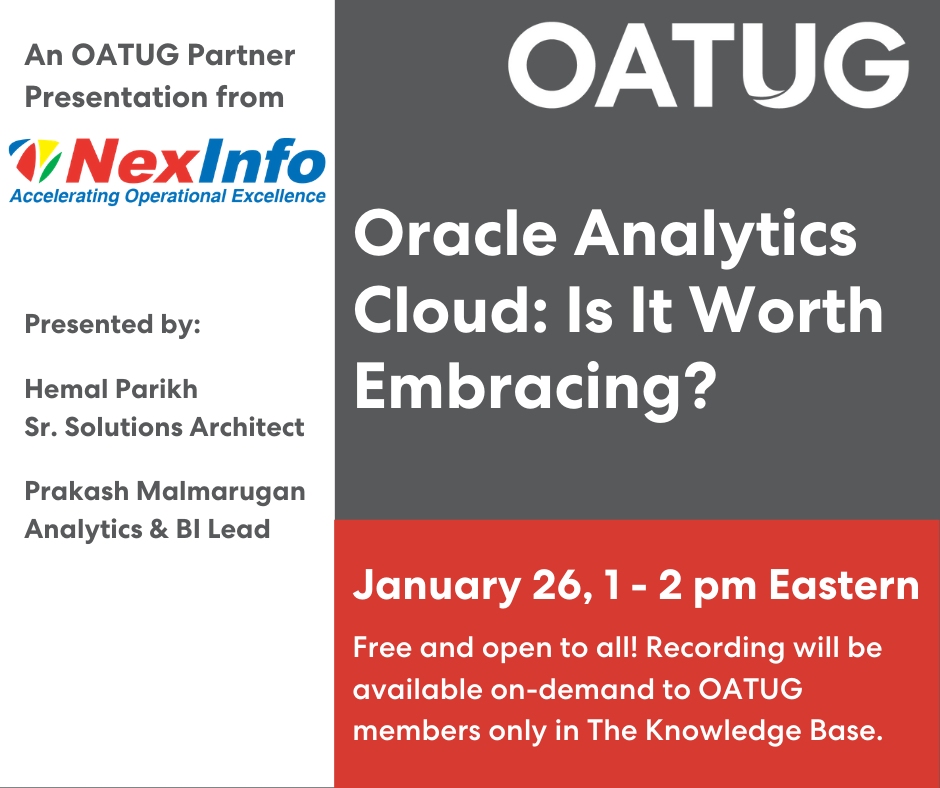 An OATUG Partner Presentation from

NexInfo
Accelerating Operational Excellence

Presented by:

Hemal Parikh
Sr. Solutions Architect

Prakash Malmarugan
Analytics & BI Lead

OATUG

Oracle Analytics Cloud: Is It Worth Embracing?

January 26, 1 - 2 pm Eastern

Free and open to all! Recording will be available on-demand to OATUG members only in The Knowledge Base.